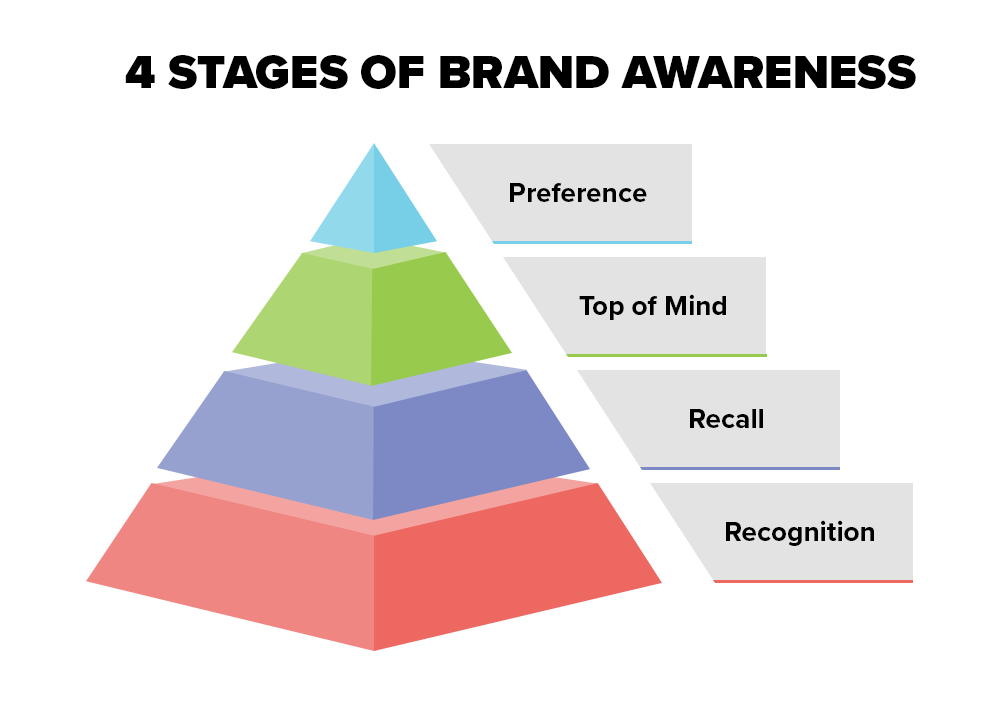 4 STAGES OF BRAND AWARENESS

Preference

Top of Mind

Recall

Recognition